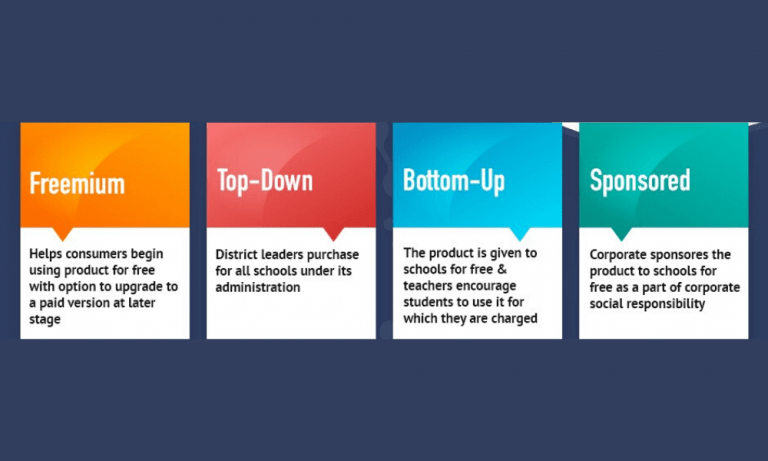 Freemium

Helps consumers begin using product for free with option to upgrade to a paid version at later stage

Top-Down

District leaders purchase for all schools under its administration

Bottom-Up

The product is given to schools for free & teachers encourage students to use it for which they are charged

Sponsored

Corporate sponsores the product to schools for free as a part of corporate social responsibility